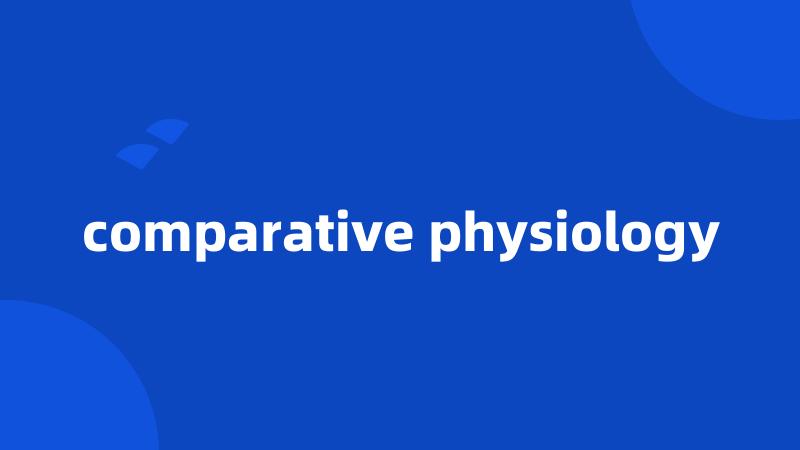 comparative physiology